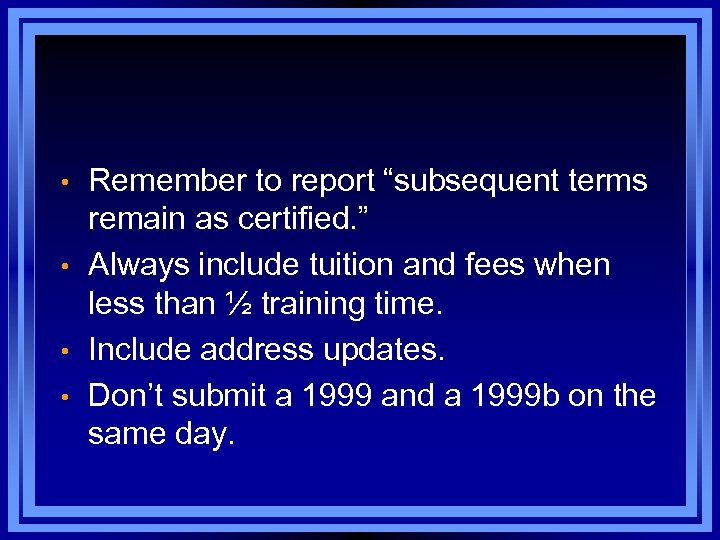 • Remember to report “subsequent terms remain as certified.”
• Always include tuition and fees when less than ½ training time.
• Include address updates.
• Don’t submit a 1999 and a 1999b on the same day.